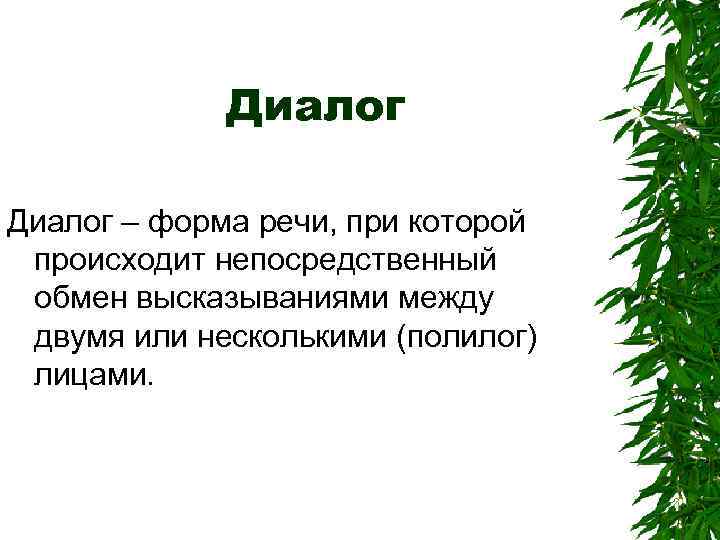 Диалог

Диалог – форма речи, при которой происходит непосредственный обмен высказываниями между двумя или несколькими (полилог) лицами.